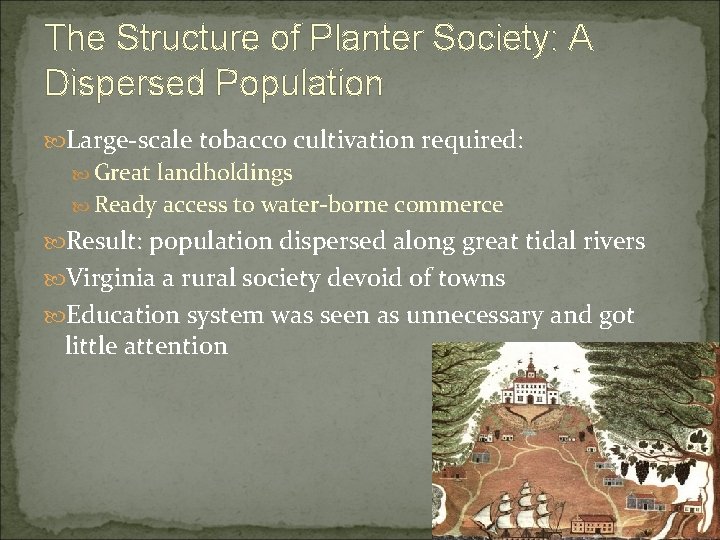 The Structure of Planter Society: A Dispersed Population

Large-scale tobacco cultivation required:

Great landholdings

Ready access to water-borne commerce

Result: population dispersed along great tidal rivers

Virginia a rural society devoid of towns

Education system was seen as unnecessary and got little attention